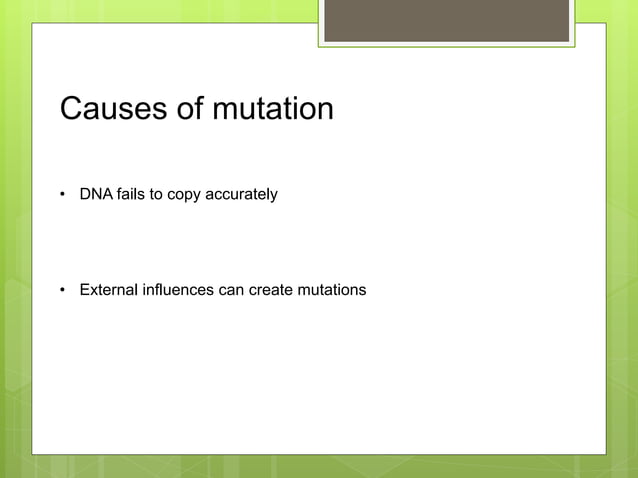 Causes of mutation

• DNA fails to copy accurately

• External influences can create mutations